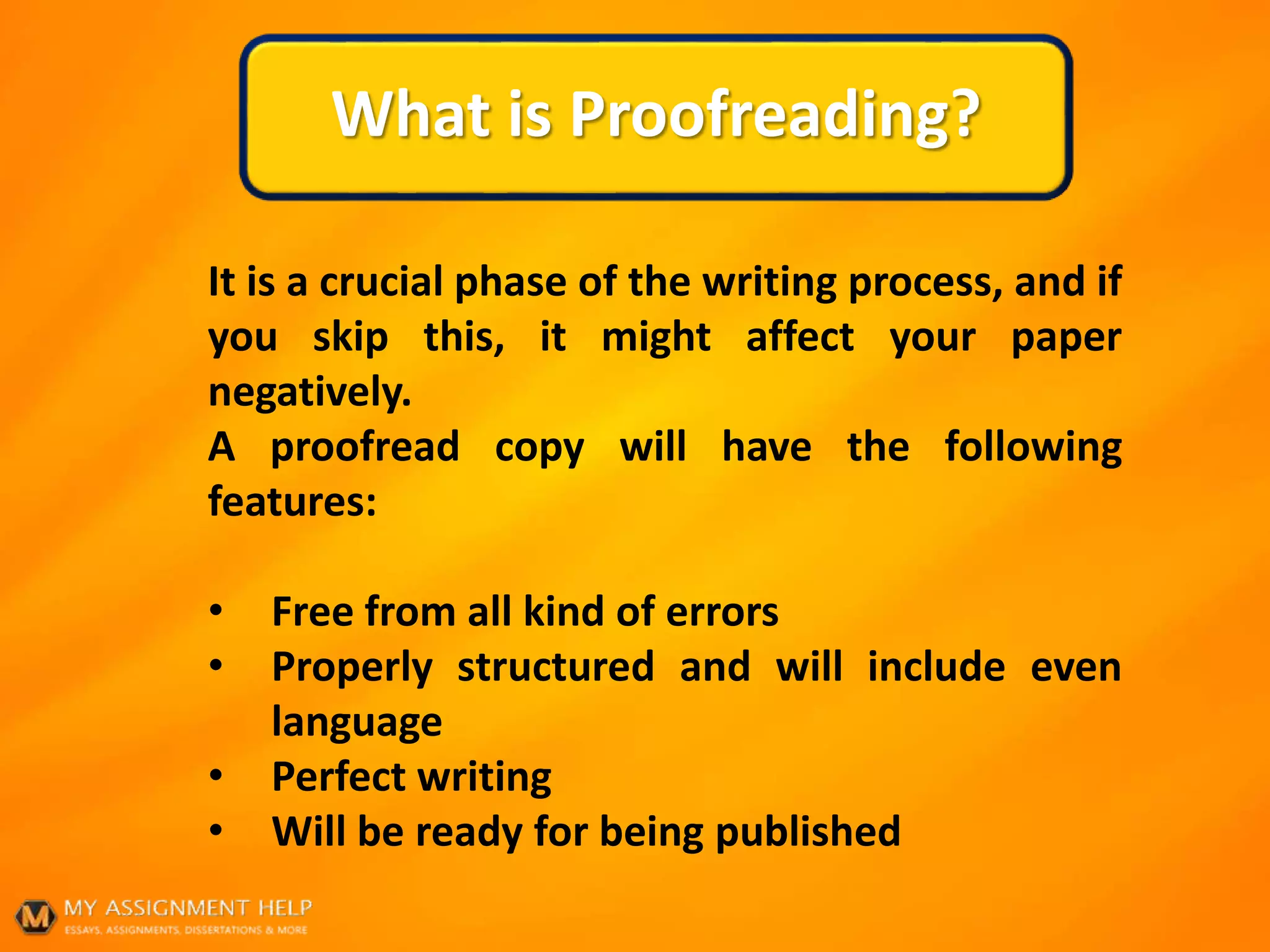 What is Proofreading?

It is a crucial phase of the writing process, and if you skip this, it might affect your paper negatively.
A proofread copy will have the following features:

• Free from all kind of errors
• Properly structured and will include even language
• Perfect writing
• Will be ready for being published

M MY ASSIGNMENT HELP
ESSAYS, ASSIGNMENTS, DISSERTATIONS & MORE